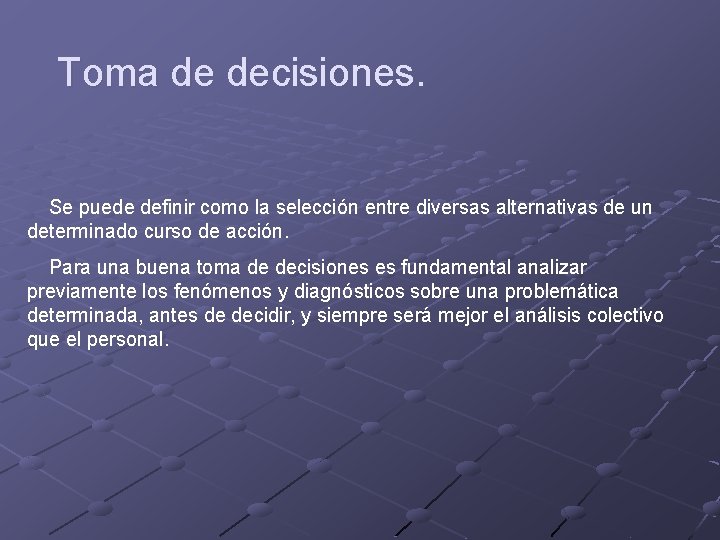 Toma de decisiones.

Se puede definir como la selección entre diversas alternativas de un determinado curso de acción.

Para una buena toma de decisiones es fundamental analizar previamente los fenómenos y diagnósticos sobre una problemática determinada, antes de decidir, y siempre será mejor el análisis colectivo que el personal.